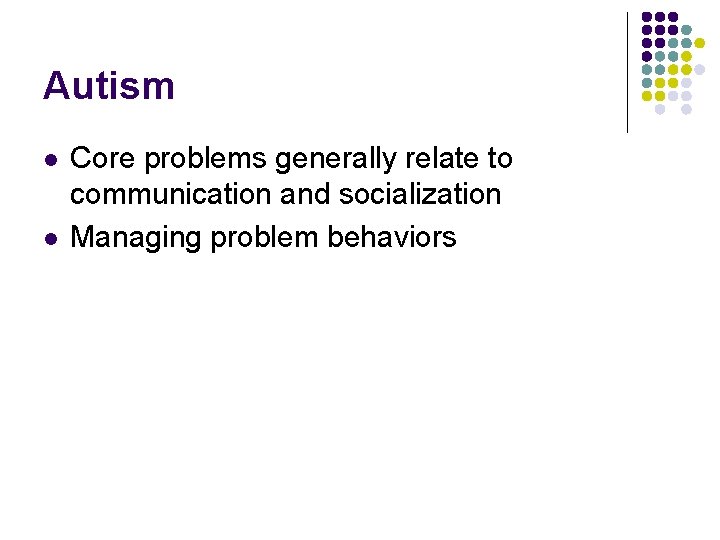 Autism

- Core problems generally relate to communication and socialization
- Managing problem behaviors